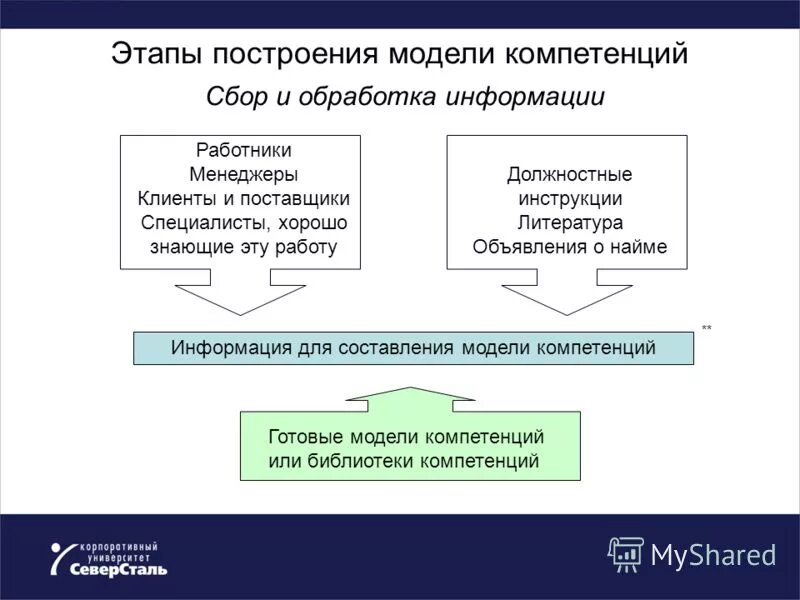 Этапы построения модели компетенций

Сбор и обработка информации

Работники
Менеджеры
Клиенты и поставщики
Специалисты, хорошо знающие эту работу

Должностные инструкции
Литература
Объявления о найме

**

Информация для составления модели компетенций

Готовые модели компетенций или библиотеки компетенций

корпоративный университет СеверСталь

MyShared